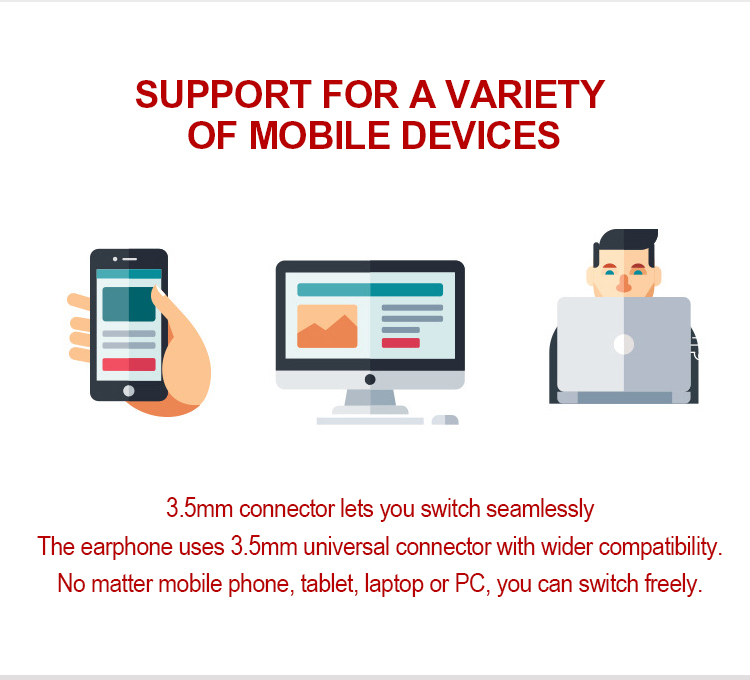 SUPPORT FOR A VARIETY OF MOBILE DEVICES

3.5mm connector lets you switch seamlessly
The earphone uses 3.5mm universal connector with wider compatibility.
No matter mobile phone, tablet, laptop or PC, you can switch freely.